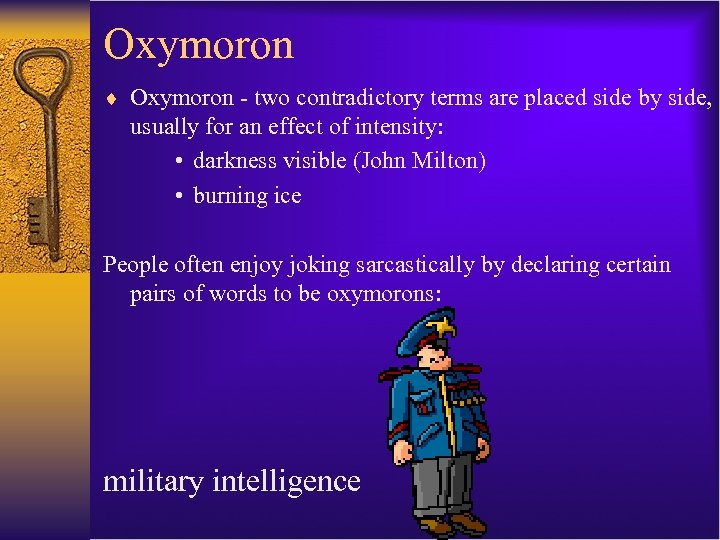 Oxymoron

♦ Oxymoron - two contradictory terms are placed side by side, usually for an effect of intensity:

• darkness visible (John Milton)

• burning ice

People often enjoy joking sarcastically by declaring certain pairs of words to be oxymorons:

military intelligence